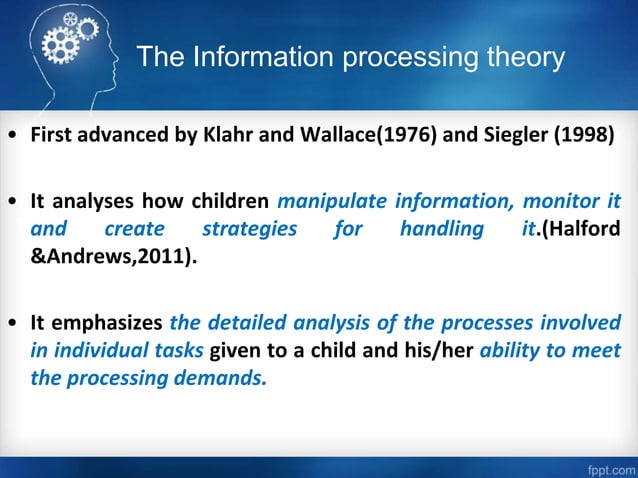 The Information processing theory

• First advanced by Klahr and Wallace(1976) and Siegler (1998)

• It analyses how children manipulate information, monitor it and create strategies for handling it.(Halford &Andrews,2011).

• It emphasizes the detailed analysis of the processes involved in individual tasks given to a child and his/her ability to meet the processing demands.

fppt.com